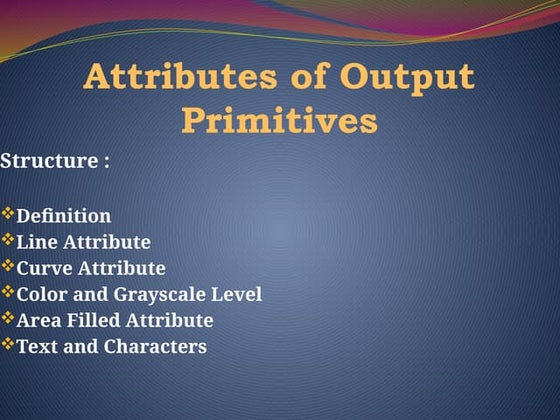 Attributes of Output Primitives

Structure :

❖Definition
❖Line Attribute
❖Curve Attribute
❖Color and Grayscale Level
❖Area Filled Attribute
❖Text and Characters